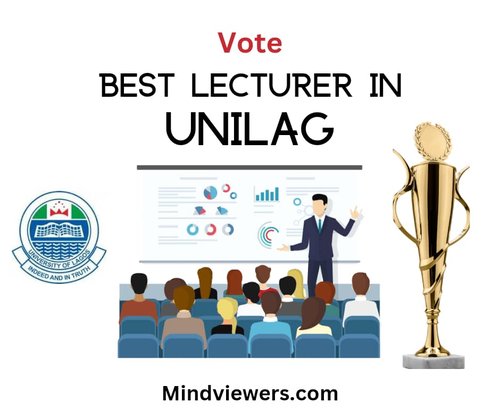 Vote

BEST LECTURER IN

UNILAG

UNIVERSITY OF LAGOS

INDEED AND IN TRUTH

Mindviewers.com